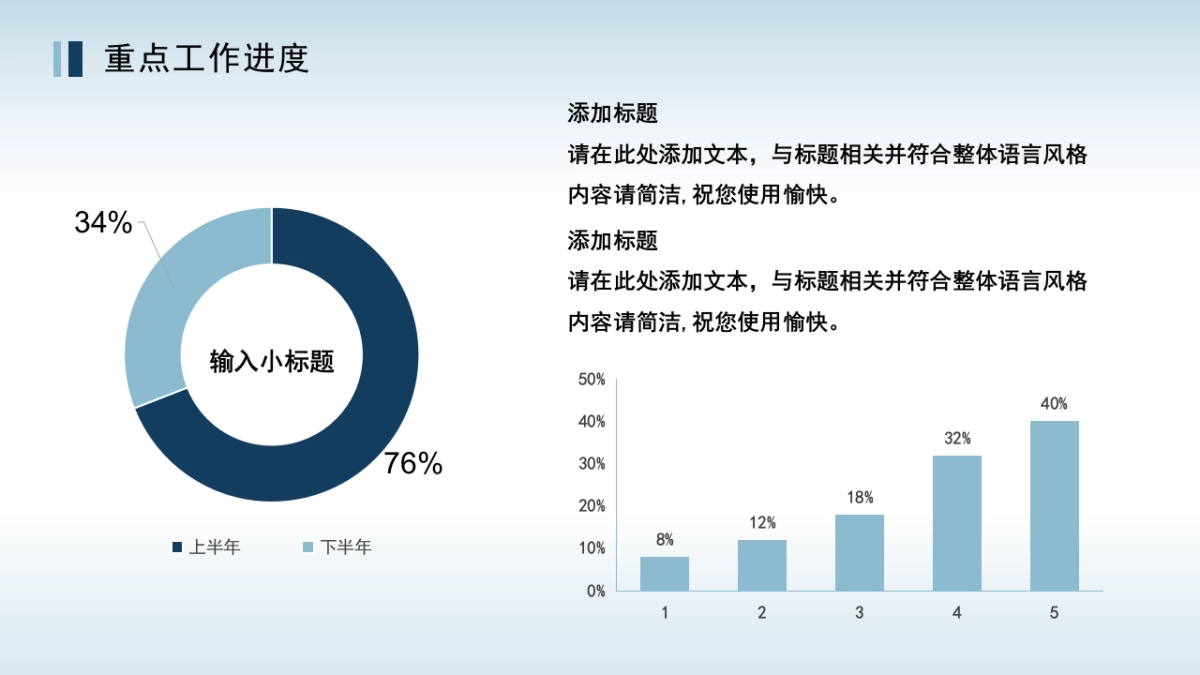 重点工作进度

34%

输入小标题

76%

上半年 下半年

添加标题

请在此处添加文本，与标题相关并符合整体语言风格内容请简洁,祝您使用愉快。

添加标题

请在此处添加文本，与标题相关并符合整体语言风格内容请简洁,祝您使用愉快。

50%
40%
30%
20%
10%
0%

8%
12%
18%
32%
40%

1 2 3 4 5